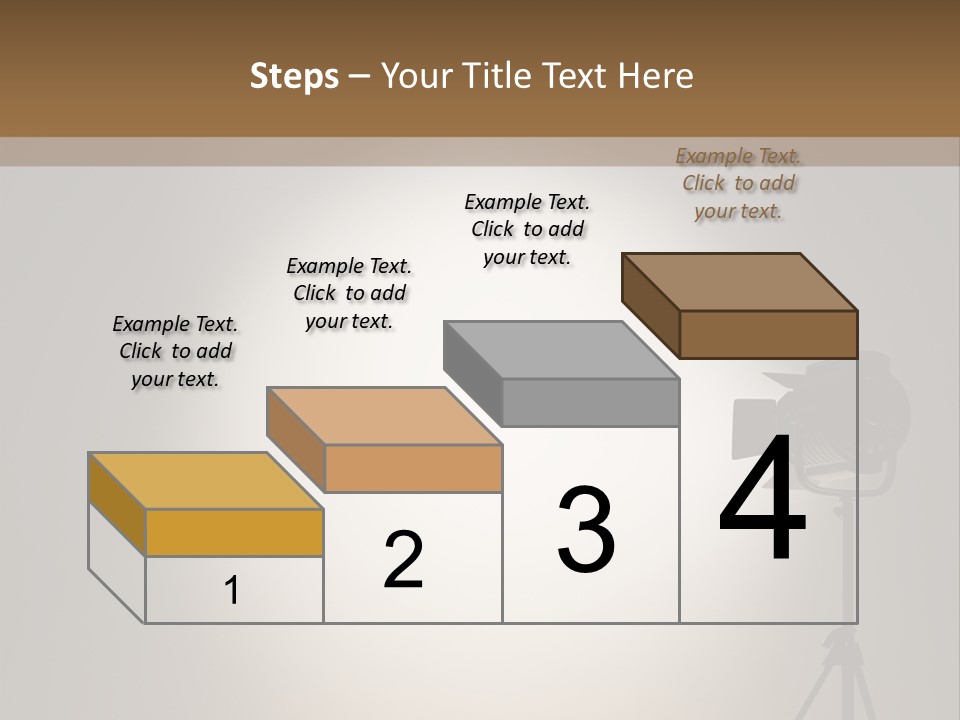 Steps – Your Title Text Here

Example Text. Click to add your text.

Example Text. Click to add your text.

Example Text. Click to add your text.

Example Text. Click to add your text.

1

2

3

4